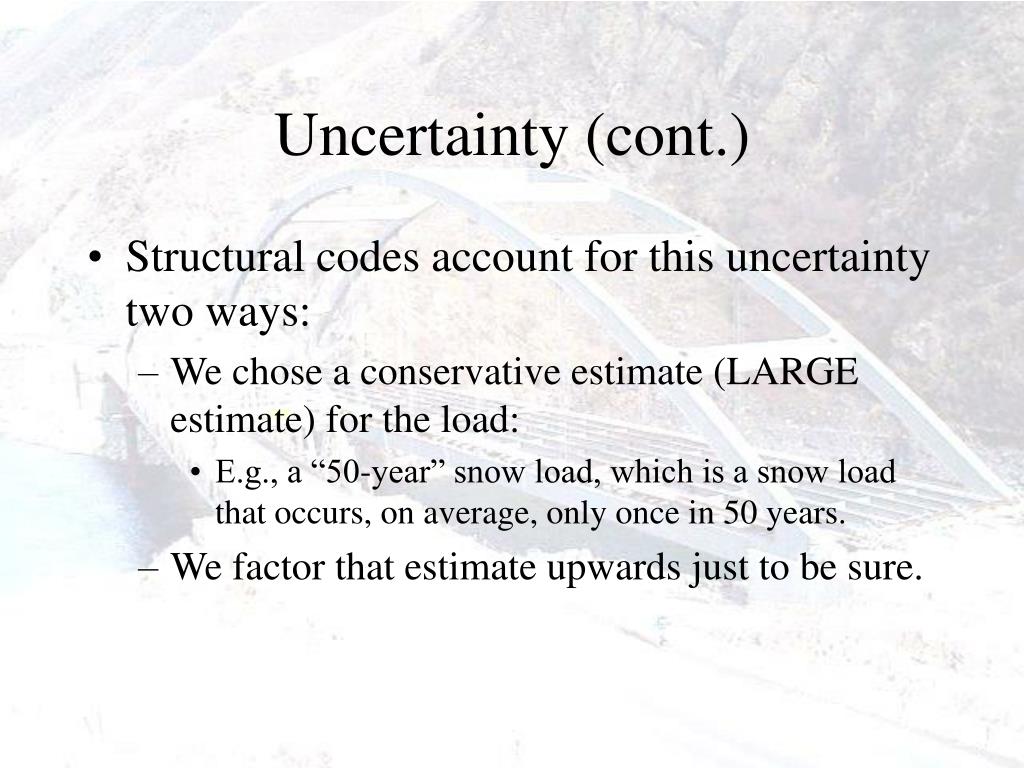 Uncertainty (cont.)

• Structural codes account for this uncertainty two ways:
– We chose a conservative estimate (LARGE estimate) for the load:
• E.g., a “50-year” snow load, which is a snow load that occurs, on average, only once in 50 years.
– We factor that estimate upwards just to be sure.